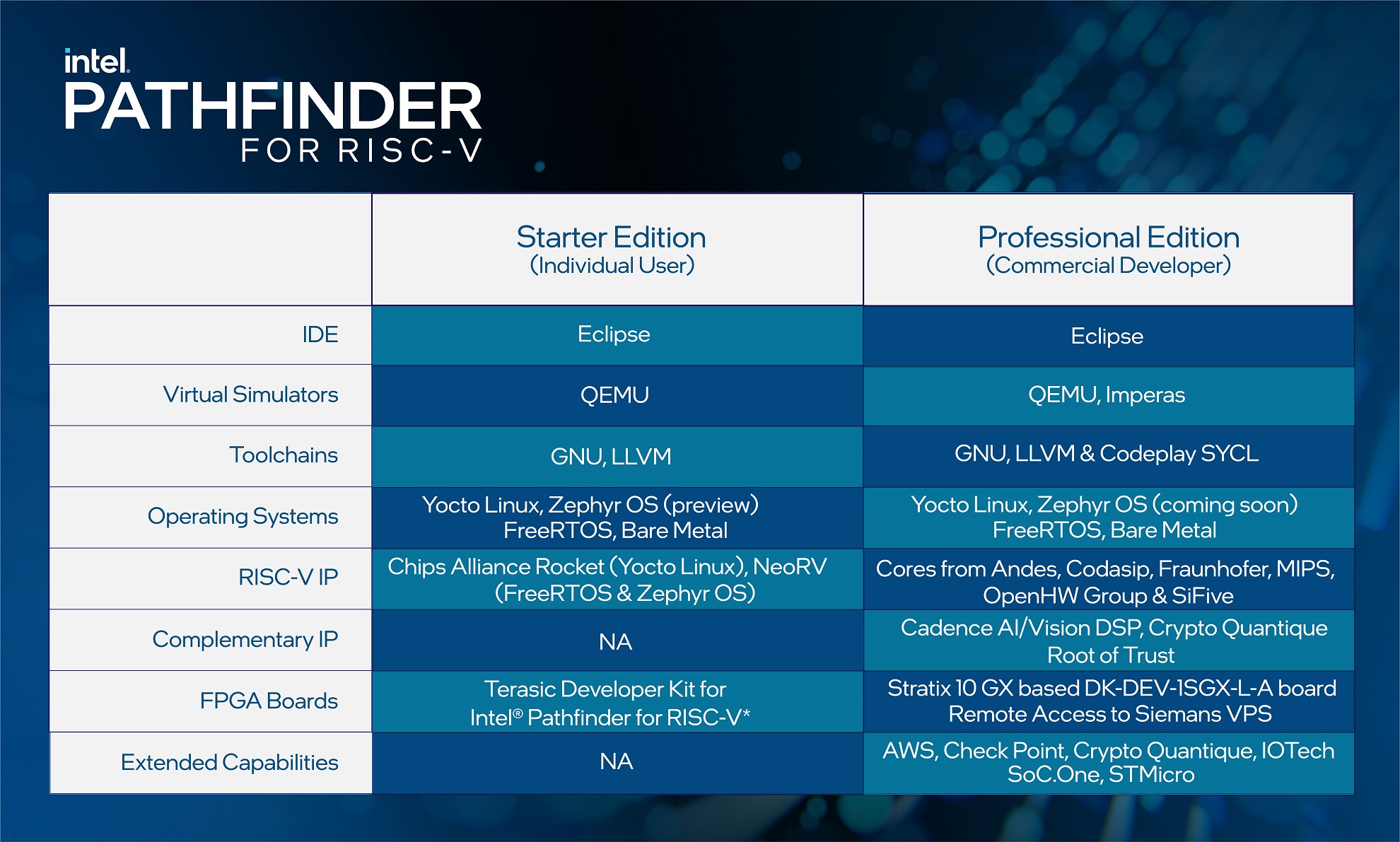 intel.
PATHFINDER
FOR RISC-V

| | Starter Edition (Individual User) | Professional Edition (Commercial Developer) |
|---|---|---|
| IDE | Eclipse | Eclipse |
| Virtual Simulators | QEMU | QEMU, Imperas |
| Toolchains | GNU, LLVM | GNU, LLVM & Codeplay SYCL |
| Operating Systems | Yocto Linux, Zephyr OS (preview) FreeRTOS, Bare Metal | Yocto Linux, Zephyr OS (coming soon) FreeRTOS, Bare Metal |
| RISC-V IP | Chips Alliance Rocket (Yocto Linux), NeoRV (FreeRTOS & Zephyr OS) | Cores from Andes, Codasip, Fraunhofer, MIPS, OpenHW Group & SiFive |
| Complementary IP | NA | Cadence AI/Vision DSP, Crypto Quantique Root of Trust |
| FPGA Boards | Terasic Developer Kit for Intel® Pathfinder for RISC-V* | Stratix 10 GX based DK-DEV-1SGX-L-A board Remote Access to Siemans VPS |
| Extended Capabilities | NA | AWS, Check Point, Crypto Quantique, IOTech SoC.One, STMicro |